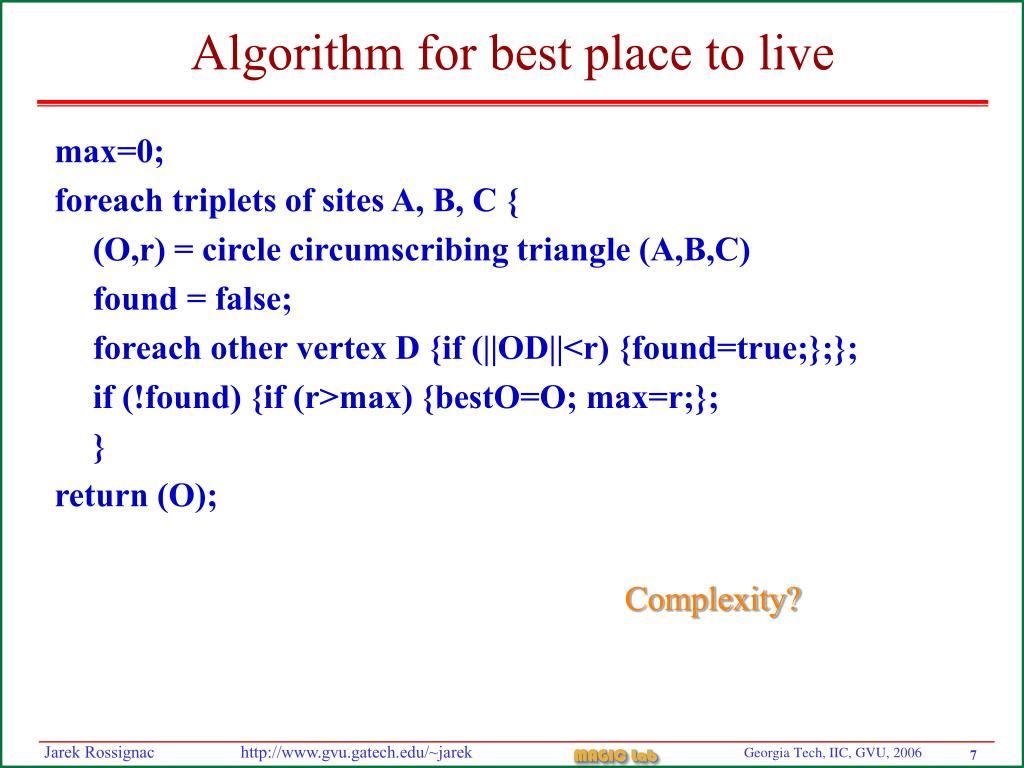 Algorithm for best place to live

max=0;
foreach triplets of sites A, B, C {
(O,r) = circle circumscribing triangle (A,B,C)
found = false;
foreach other vertex D {if (||OD||<r) {found=true;};};
if (!found) {if (r>max) {bestO=O; max=r;};
}
return (O);

Complexity?

Jarek Rossignac http://www.gvu.gatech.edu/~jarek MAGIC Lab Georgia Tech, IIC, GVU, 2006 7